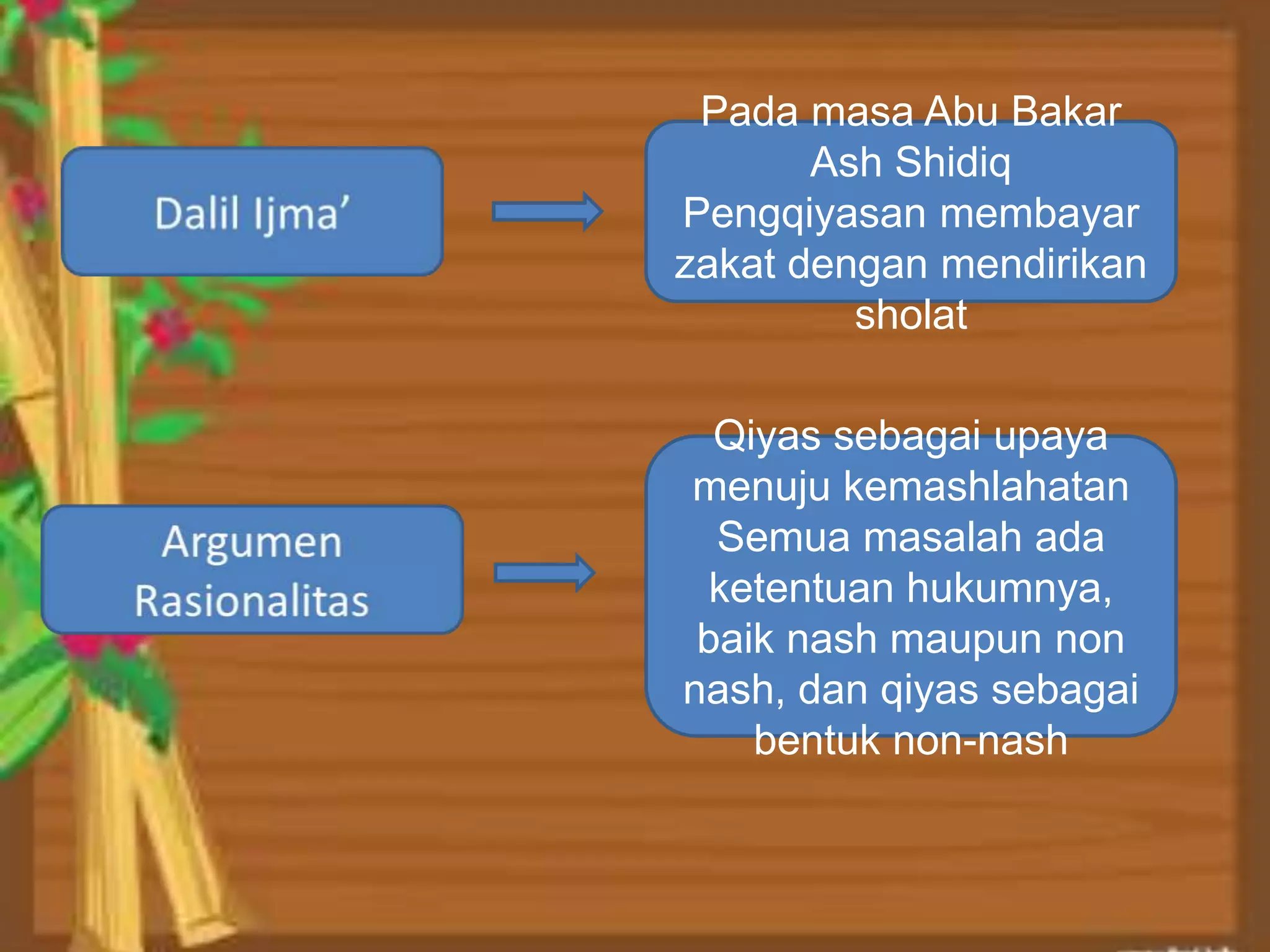 Dalil Ijma’

Pada masa Abu Bakar Ash Shidiq
Pengqiyasan membayar zakat dengan mendirikan sholat

Argumen Rasionalitas

Qiyas sebagai upaya menuju kemashlahatan
Semua masalah ada ketentuan hukumnya, baik nash maupun non nash, dan qiyas sebagai bentuk non-nash